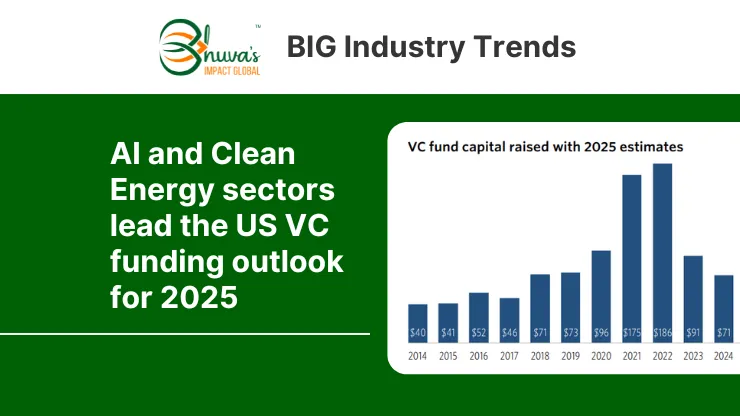 Bhuva's™
IMPACT GLOBAL

BIG Industry Trends

AI and Clean Energy sectors lead the US VC funding outlook for 2025

VC fund capital raised with 2025 estimates

$40
$41
$52
$46
$71
$73
$96
$175
$186
$91
$71

2014
2015
2016
2017
2018
2019
2020
2021
2022
2023
2024